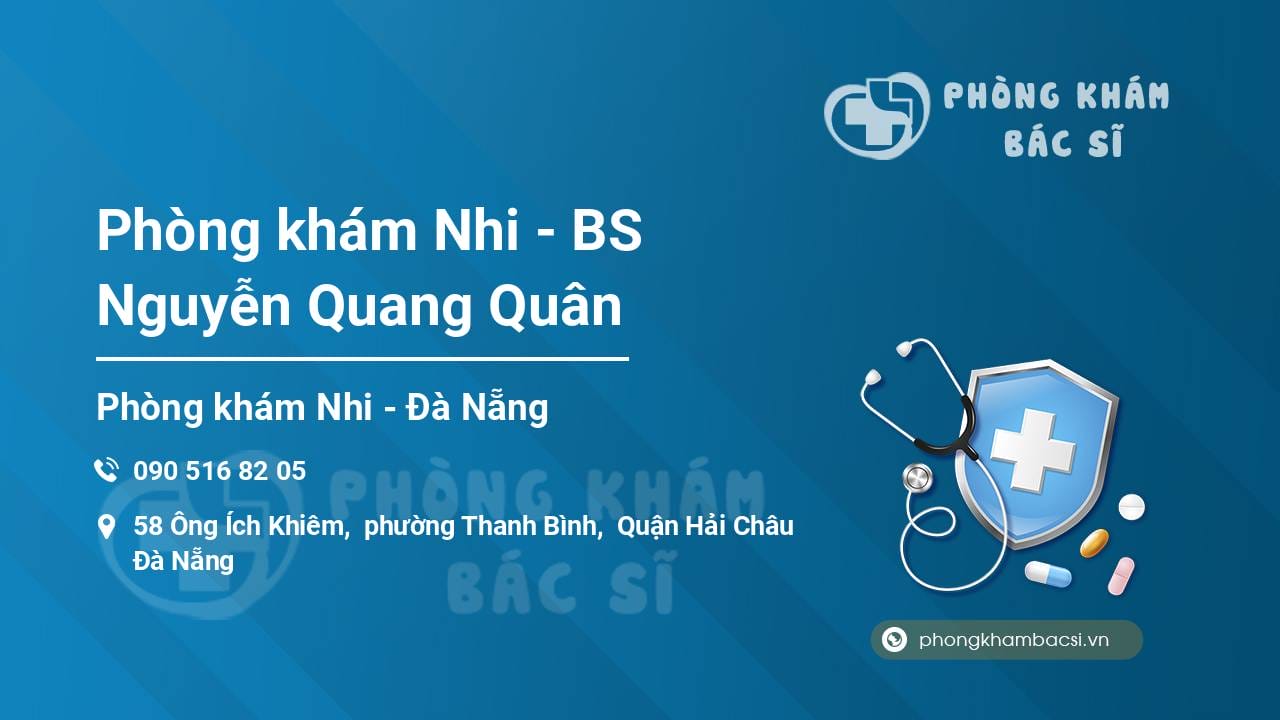 PHÒNG KHÁM BÁC SĨ

Phòng khám Nhi - BS Nguyễn Quang Quân

Phòng khám Nhi - Đà Nẵng

090 516 82 05

58 Ông Ích Khiêm, phường Thanh Bình, Quận Hải Châu Đà Nẵng

PHÒNG KHÁM BÁC SĨ

phongkhambacsi.vn